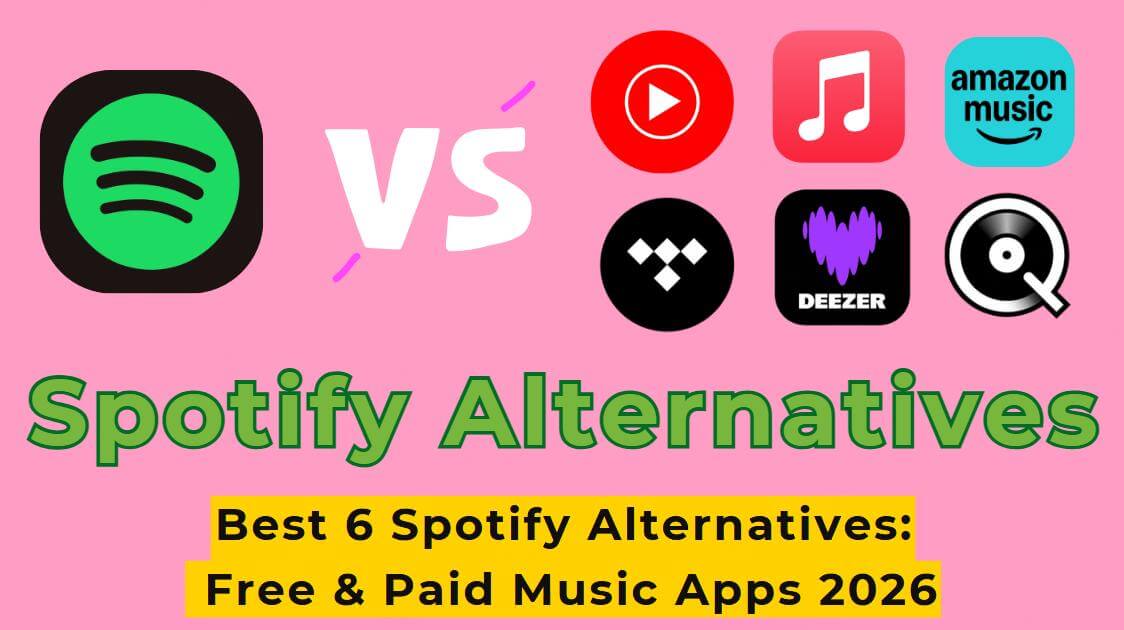 VS

amazon music

DEEZER

Spotify Alternatives

Best 6 Spotify Alternatives:
Free & Paid Music Apps 2026